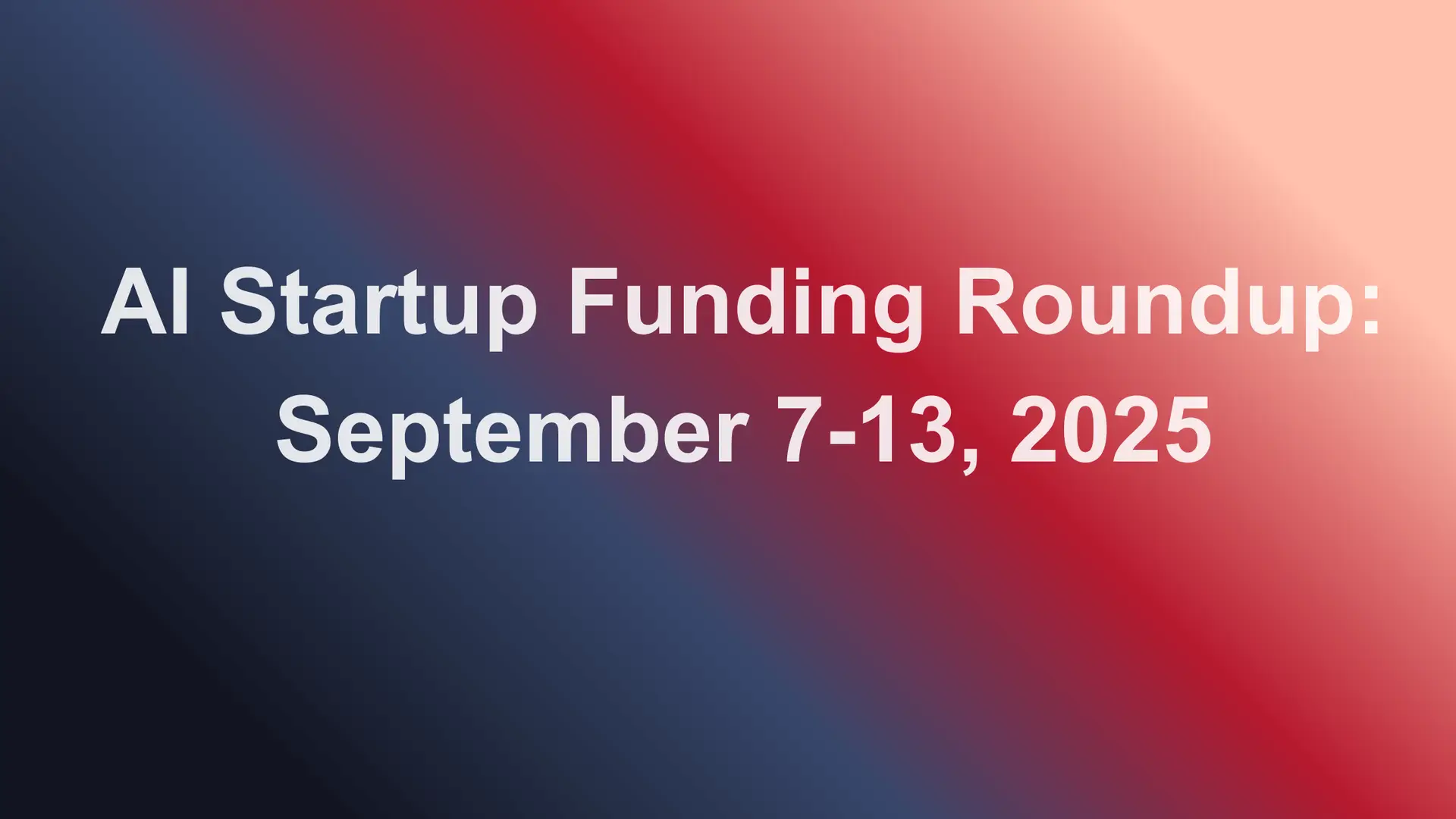 AI Startup Funding Roundup: September 7-13, 2025